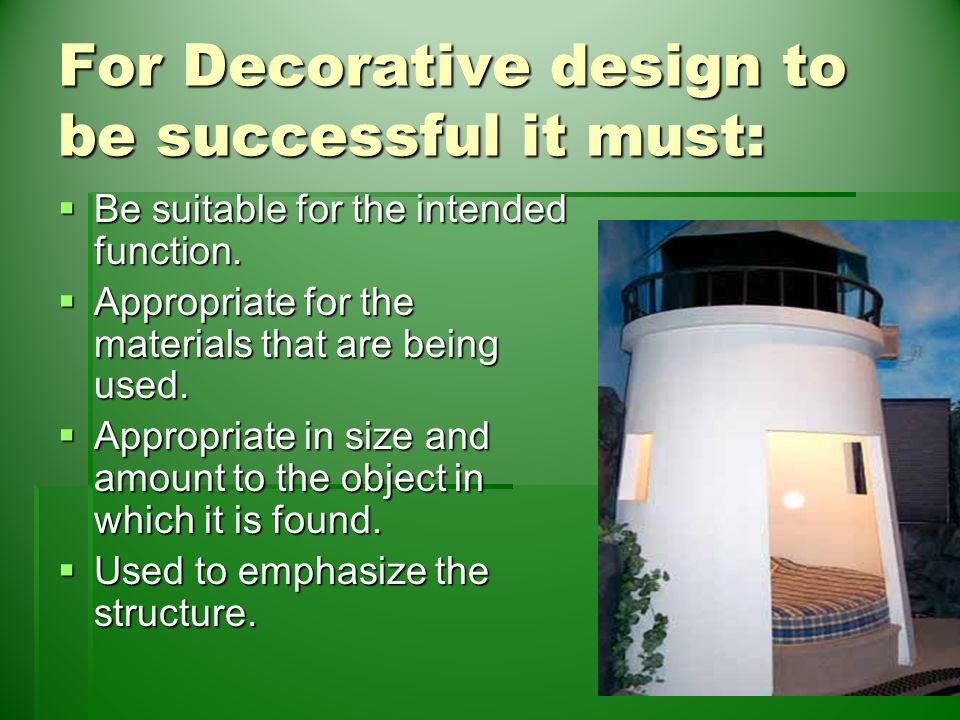 For Decorative design to be successful it must:

- Be suitable for the intended function.
- Appropriate for the materials that are being used.
- Appropriate in size and amount to the object in which it is found.
- Used to emphasize the structure.